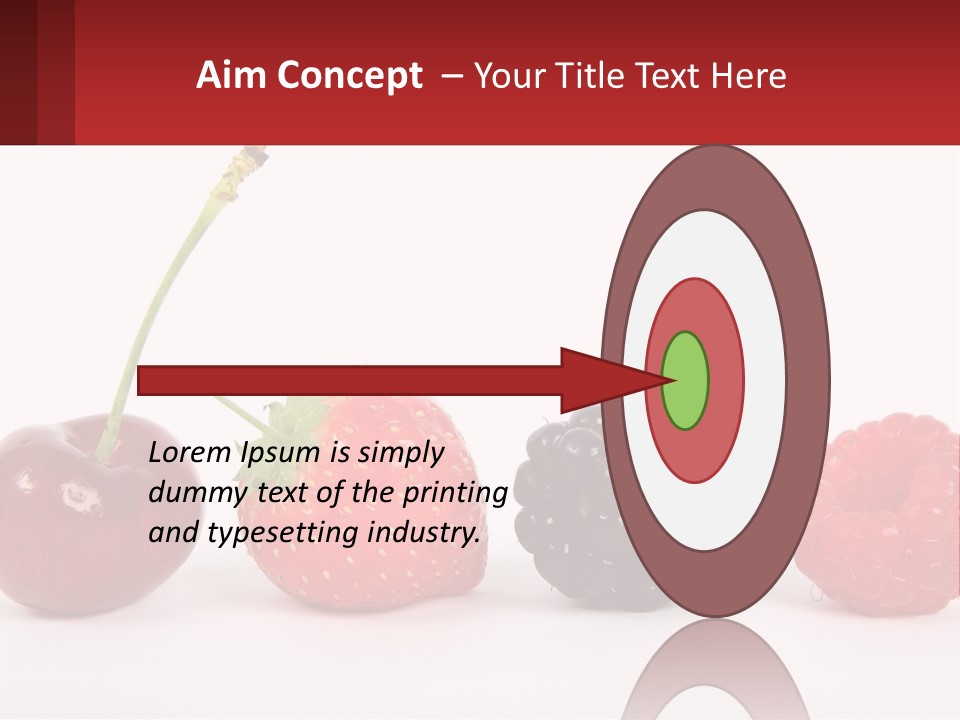 Aim Concept – Your Title Text Here

Lorem Ipsum is simply dummy text of the printing and typesetting industry.